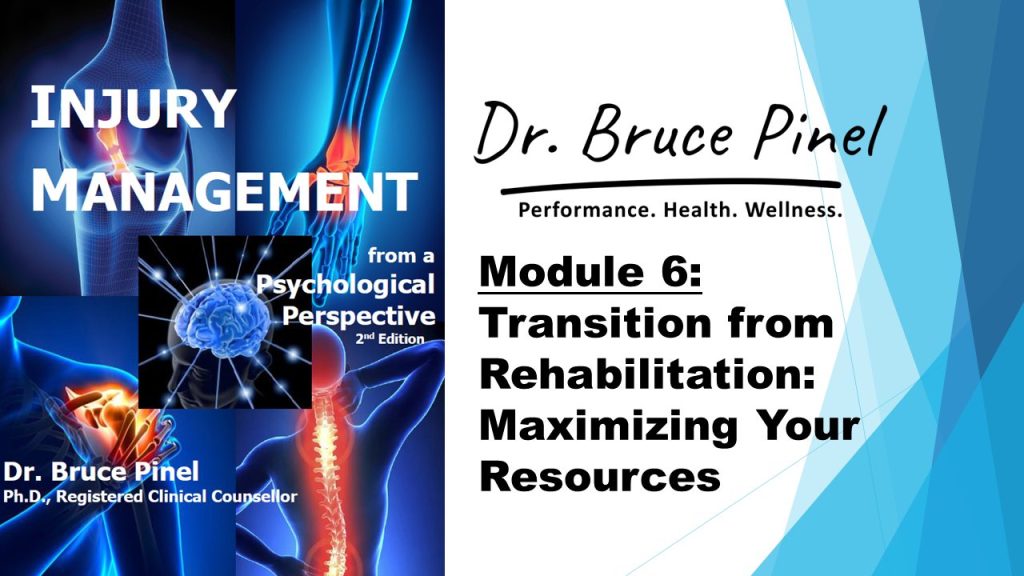 INJURY MANAGEMENT

from a Psychological Perspective
2nd Edition

Dr. Bruce Pinel
Ph.D., Registered Clinical Counsellor

Dr. Bruce Pinel

Performance. Health. Wellness.

Module 6:
Transition from Rehabilitation: Maximizing Your Resources